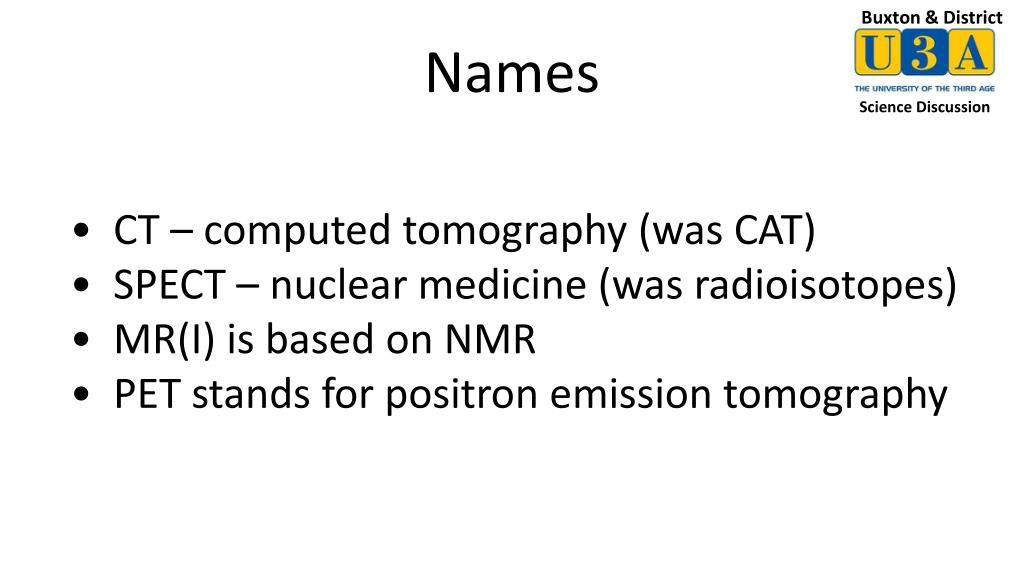 Buxton & District
U3A
THE UNIVERSITY OF THE THIRD AGE
Science Discussion

Names

• CT – computed tomography (was CAT)
• SPECT – nuclear medicine (was radioisotopes)
• MR(I) is based on NMR
• PET stands for positron emission tomography